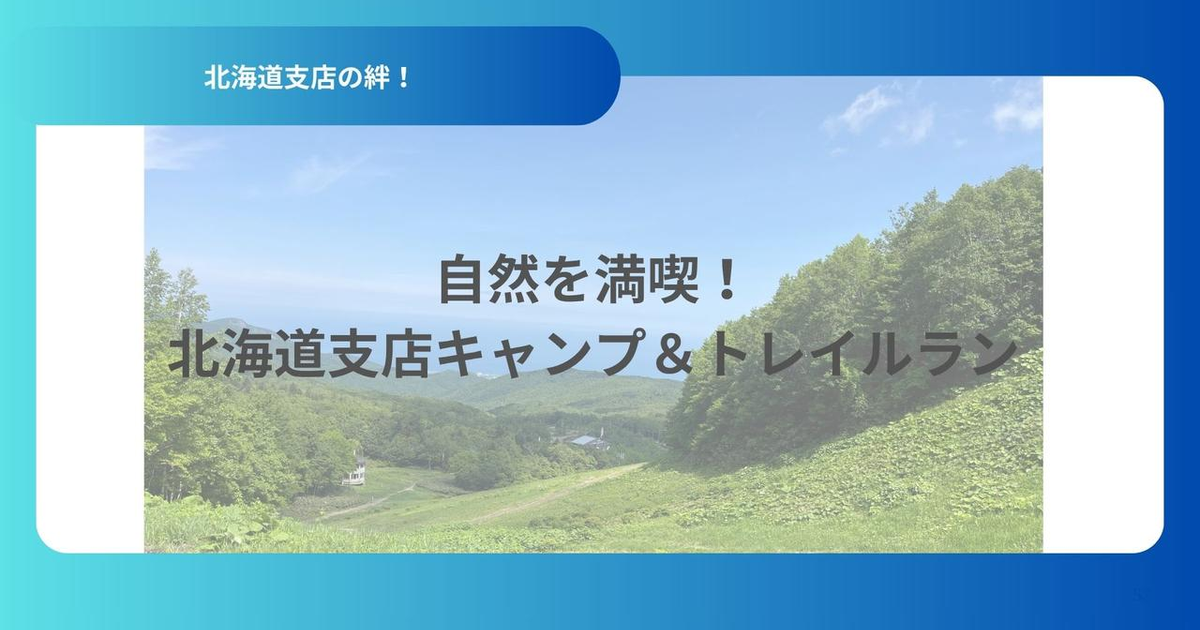 北海道支店の絆！

自然を満喫！
北海道支店キャンプ＆トレイルラン